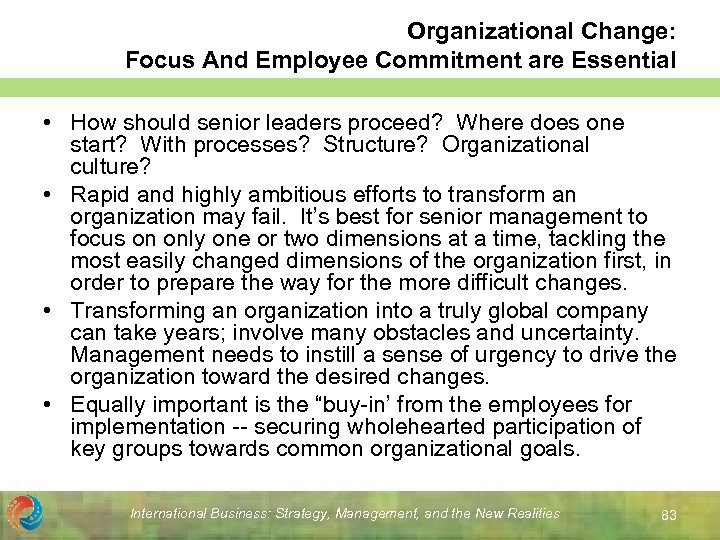 Organizational Change:
Focus And Employee Commitment are Essential

• How should senior leaders proceed? Where does one start? With processes? Structure? Organizational culture?
• Rapid and highly ambitious efforts to transform an organization may fail. It's best for senior management to focus on only one or two dimensions at a time, tackling the most easily changed dimensions of the organization first, in order to prepare the way for the more difficult changes.
• Transforming an organization into a truly global company can take years; involve many obstacles and uncertainty. Management needs to instill a sense of urgency to drive the organization toward the desired changes.
• Equally important is the "buy-in' from the employees for implementation -- securing wholehearted participation of key groups towards common organizational goals.

International Business: Strategy, Management, and the New Realities
83